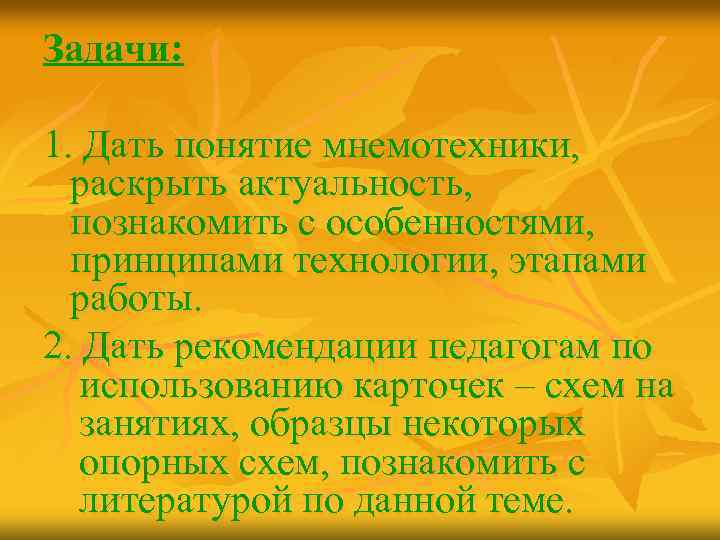 Задачи:

1. Дать понятие мнемотехники, раскрыть актуальность, познакомить с особенностями, принципами технологии, этапами работы.

2. Дать рекомендации педагогам по использованию карточек – схем на занятиях, образцы некоторых опорных схем, познакомить с литературой по данной теме.